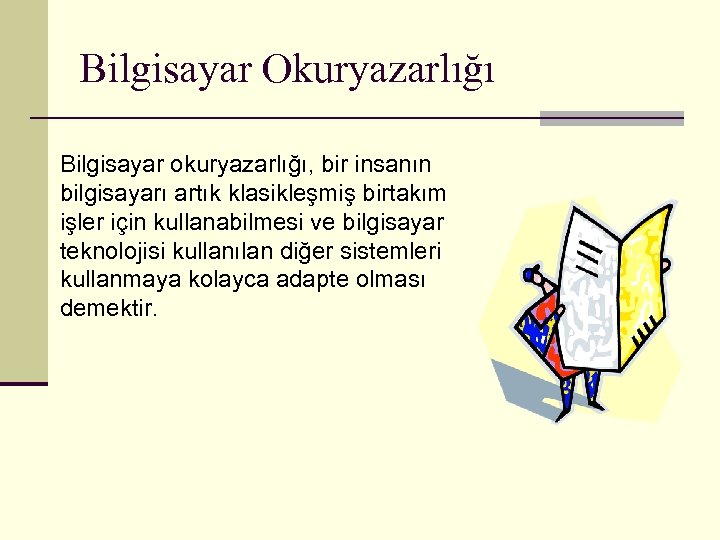 Bilgisayar Okuryazarlığı

Bilgisayar okuryazarlığı, bir insanın bilgisayarı artık klasikleşmiş birtakım işler için kullanabilmesi ve bilgisayar teknolojisi kullanılan diğer sistemleri kullanmaya kolayca adapte olması demektir.